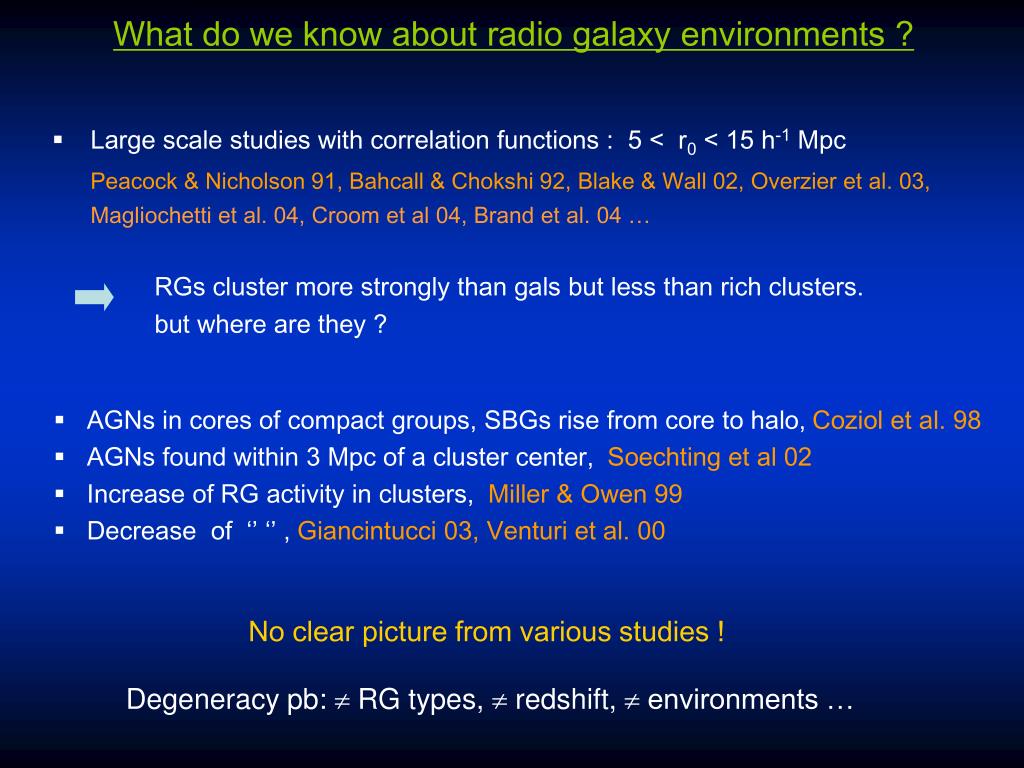 What do we know about radio galaxy environments ?

▪ Large scale studies with correlation functions : $5 < r_0 < 15\ h^{-1}$ Mpc
Peacock & Nicholson 91, Bahcall & Chokshi 92, Blake & Wall 02, Overzier et al. 03, Magliochetti et al. 04, Croom et al 04, Brand et al. 04 …

RGs cluster more strongly than gals but less than rich clusters.
but where are they ?

▪ AGNs in cores of compact groups, SBGs rise from core to halo, Coziol et al. 98
▪ AGNs found within 3 Mpc of a cluster center, Soechting et al 02
▪ Increase of RG activity in clusters, Miller & Owen 99
▪ Decrease of ‘’ ‘’ , Giancintucci 03, Venturi et al. 00

No clear picture from various studies !

Degeneracy pb: $\neq$ RG types, $\neq$ redshift, $\neq$ environments …